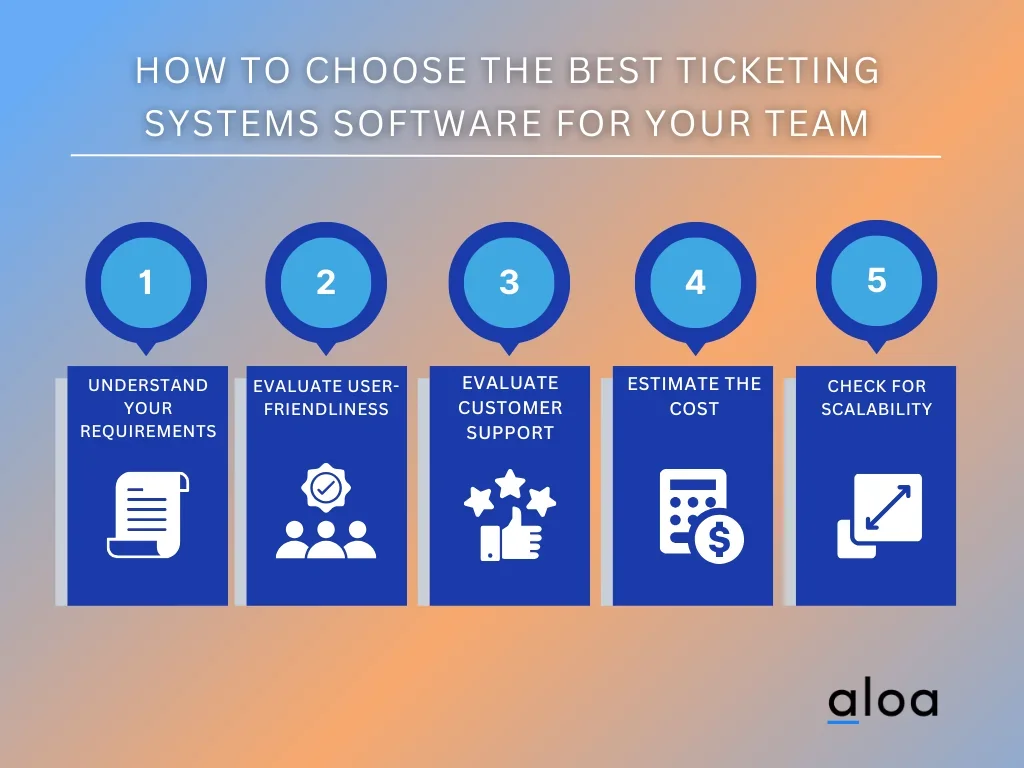 HOW TO CHOOSE THE BEST TICKETING SYSTEMS SOFTWARE FOR YOUR TEAM

1

UNDERSTAND YOUR REQUIREMENTS

2

EVALUATE USER-FRIENDLINESS

3

EVALUATE CUSTOMER SUPPORT

4

ESTIMATE THE COST

5

CHECK FOR SCALABILITY

aloa